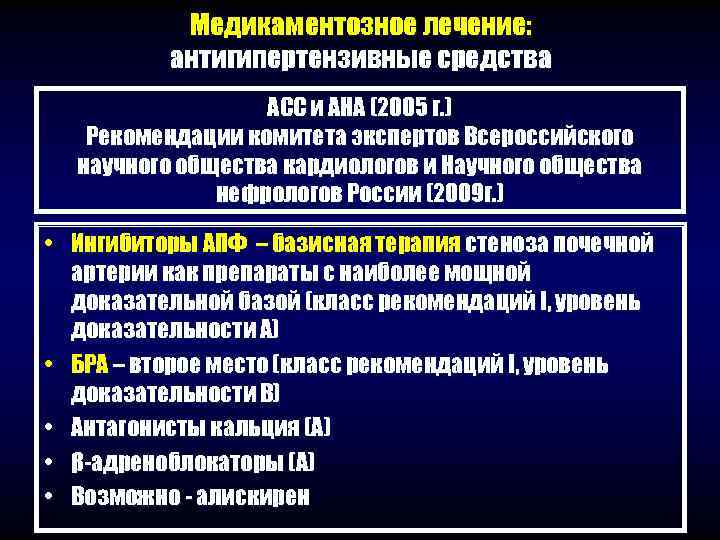 Медикаментозное лечение:
антигипертензивные средства

АСС и АНА (2005 г.)
Рекомендации комитета экспертов Всероссийского научного общества кардиологов и Научного общества нефрологов России (2009г.)

• Ингибиторы АПФ – базисная терапия стеноза почечной артерии как препараты с наиболее мощной доказательной базой (класс рекомендаций I, уровень доказательности А)
• БРА – второе место (класс рекомендаций I, уровень доказательности В)
• Антагонисты кальция (А)
• β-адреноблокаторы (А)
• Возможно - алискирен